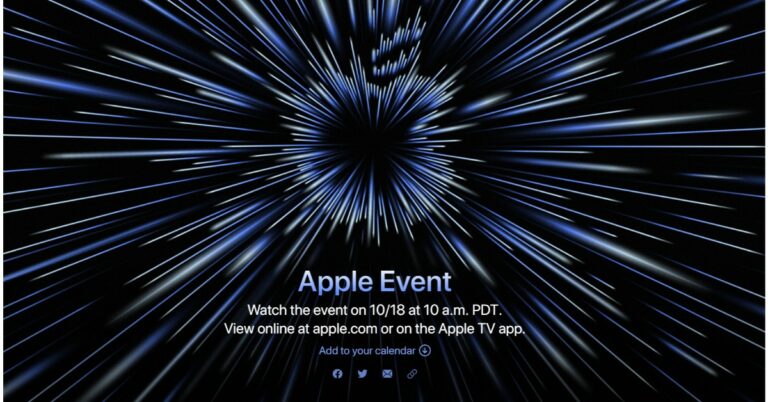 Apple Event

Watch the event on 10/18 at 10 a.m. PDT.
View online at apple.com or on the Apple TV app.

Add to your calendar